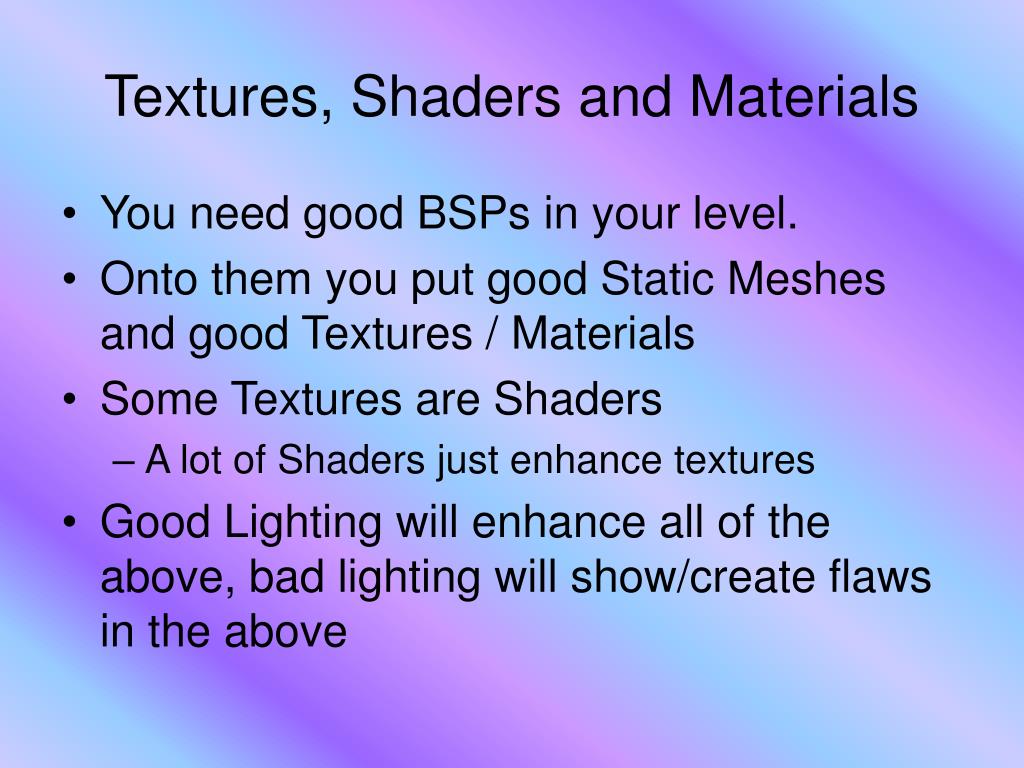 Textures, Shaders and Materials

• You need good BSPs in your level.
• Onto them you put good Static Meshes and good Textures / Materials
• Some Textures are Shaders
  – A lot of Shaders just enhance textures
• Good Lighting will enhance all of the above, bad lighting will show/create flaws in the above